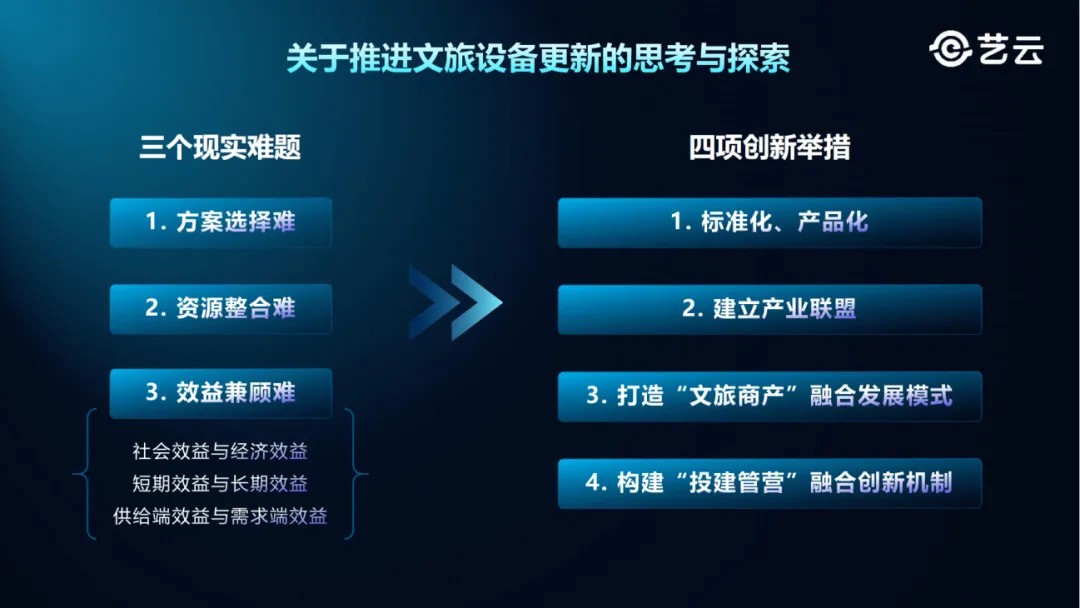 关于推进文旅设备更新的思考与探索

艺云

三个现实难题

1. 方案选择难

2. 资源整合难

3. 效益兼顾难

社会效益与经济效益
短期效益与长期效益
供给端效益与需求端效益

四项创新举措

1. 标准化、产品化

2. 建立产业联盟

3. 打造“文旅商产”融合发展模式

4. 构建“投建管营”融合创新机制